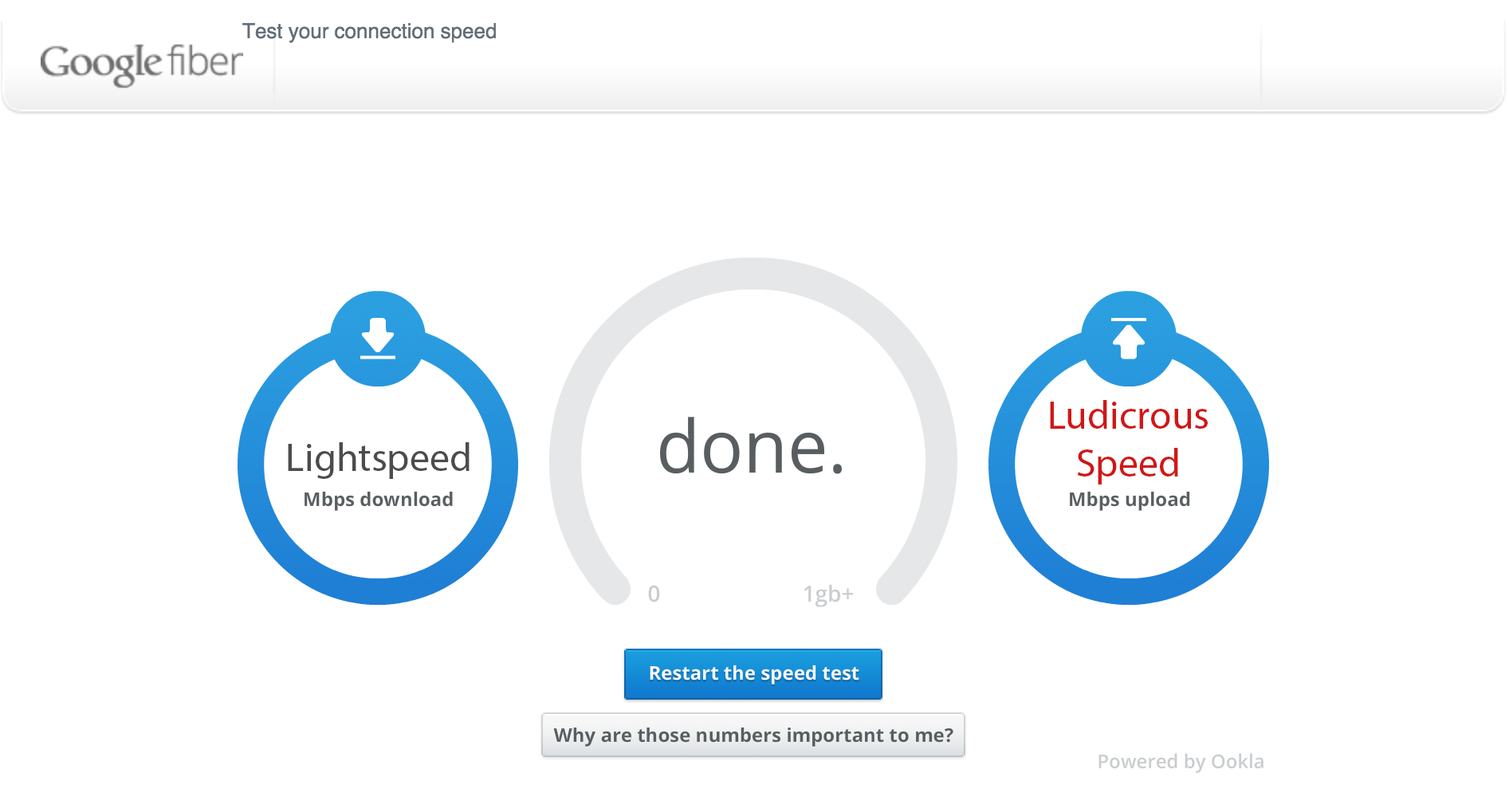 Google fiber

Test your connection speed

Lightspeed
Mbps download

done.

0

1gb+

Ludicrous Speed
Mbps upload

Restart the speed test

Why are those numbers important to me?

Powered by Ookla